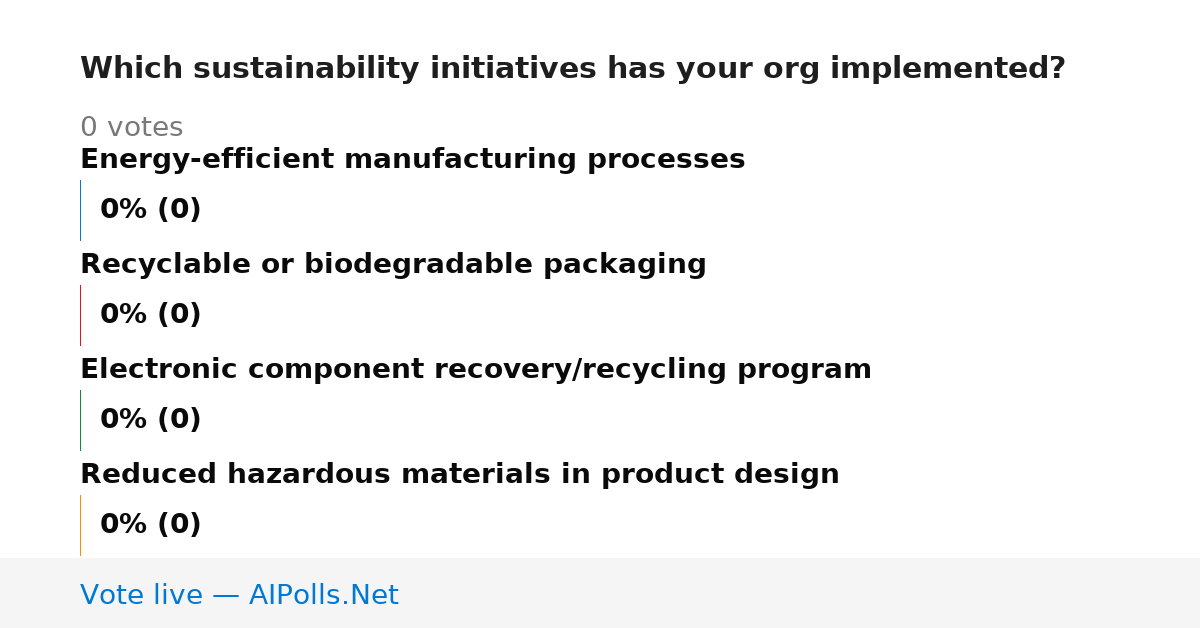 Which sustainability initiatives has your org implemented?

0 votes

Energy-efficient manufacturing processes

0% (0)

Recyclable or biodegradable packaging

0% (0)

Electronic component recovery/recycling program

0% (0)

Reduced hazardous materials in product design

0% (0)

Vote live — AIPolls.Net